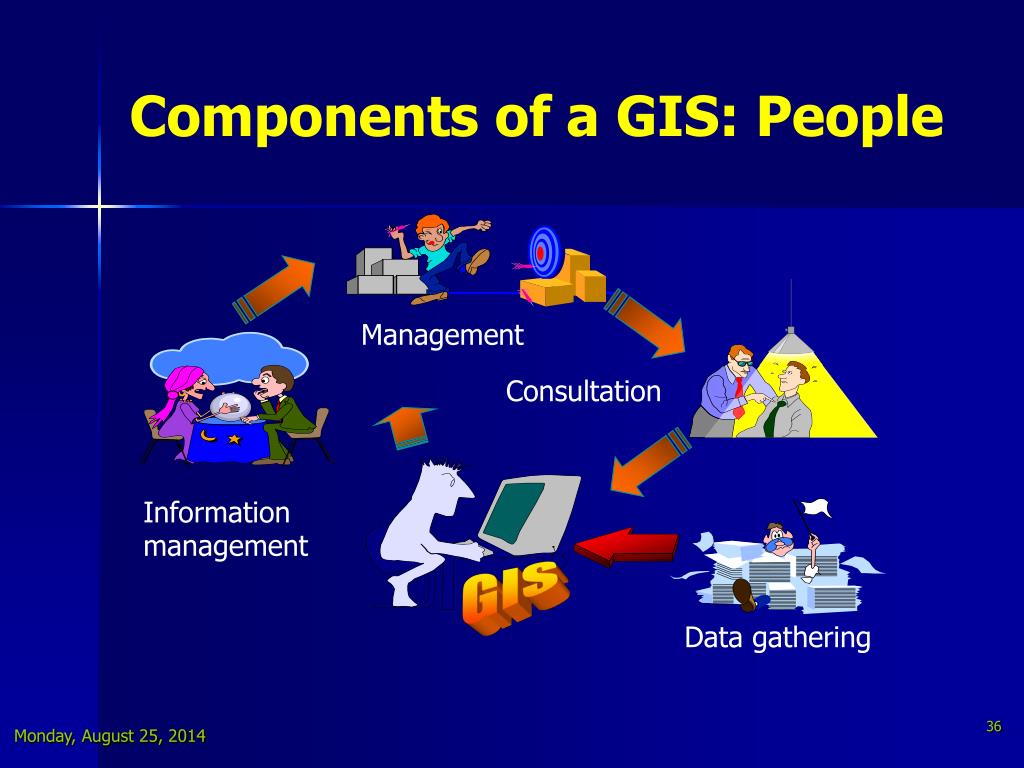 Components of a GIS: People

Management

Consultation

Information management

GIS

Data gathering

Monday, August 25, 2014

36